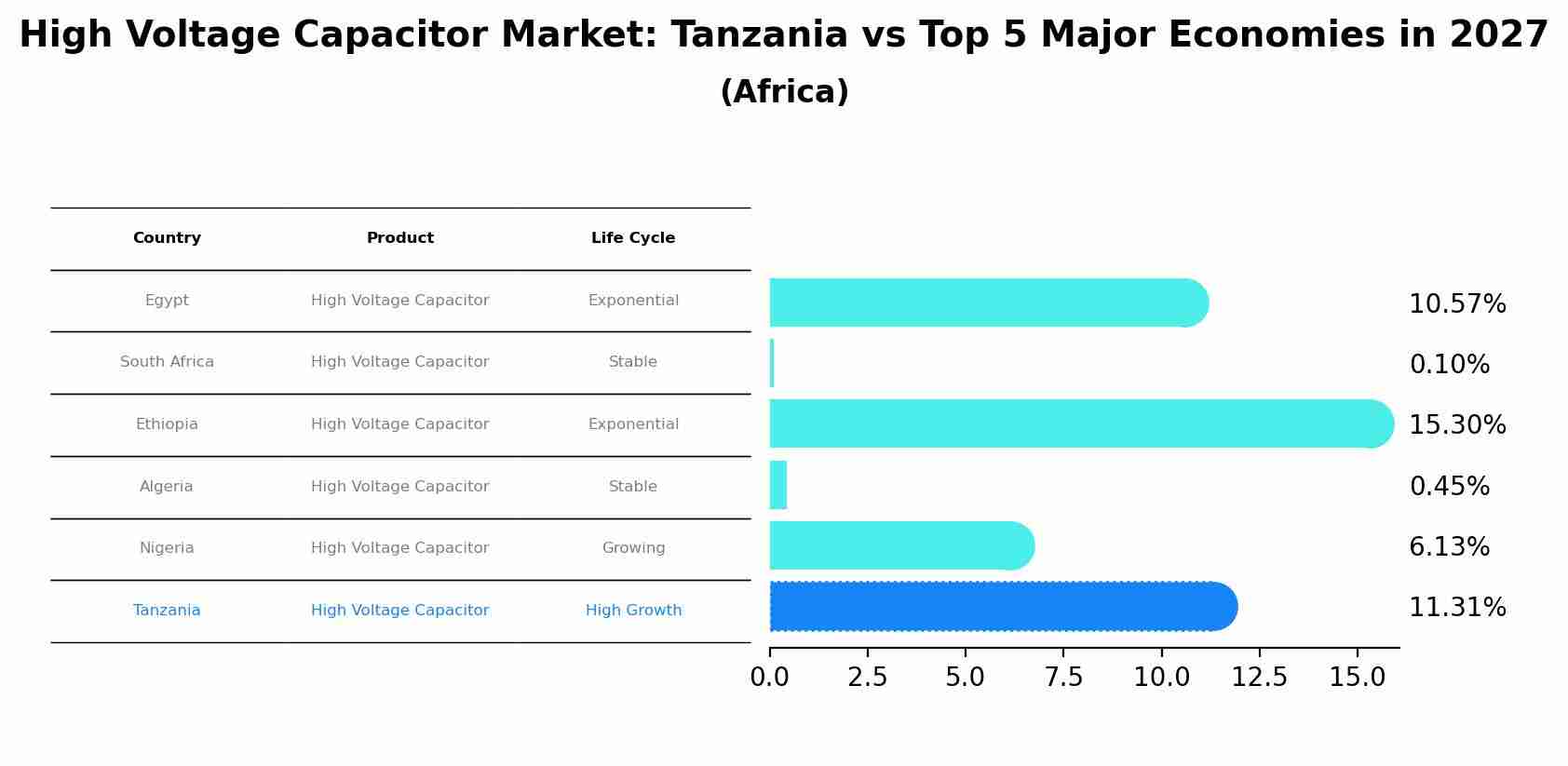 High Voltage Capacitor Market: Tanzania vs Top 5 Major Economies in 2027

(Africa)

| Country | Product | Life Cycle |
|---|---|---|
| Egypt | High Voltage Capacitor | Exponential |
| South Africa | High Voltage Capacitor | Stable |
| Ethiopia | High Voltage Capacitor | Exponential |
| Algeria | High Voltage Capacitor | Stable |
| Nigeria | High Voltage Capacitor | Growing |
| Tanzania | High Voltage Capacitor | High Growth |

10.57%
0.10%
15.30%
0.45%
6.13%
11.31%

0.0 2.5 5.0 7.5 10.0 12.5 15.0